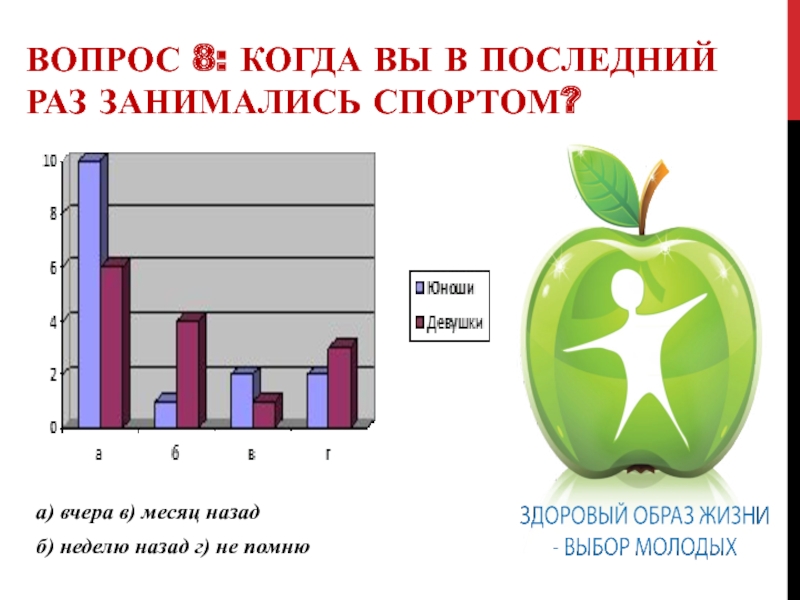 ВОПРОС 8: КОГДА ВЫ В ПОСЛЕДНИЙ РАЗ ЗАНИМАЛИСЬ СПОРТОМ?

10
8
6
4
2
0

а
б
в
г

Юноши
Девушки

а) вчера в) месяц назад

б) неделю назад г) не помню

ЗДОРОВЫЙ ОБРАЗ ЖИЗНИ - ВЫБОР МОЛОДЫХ